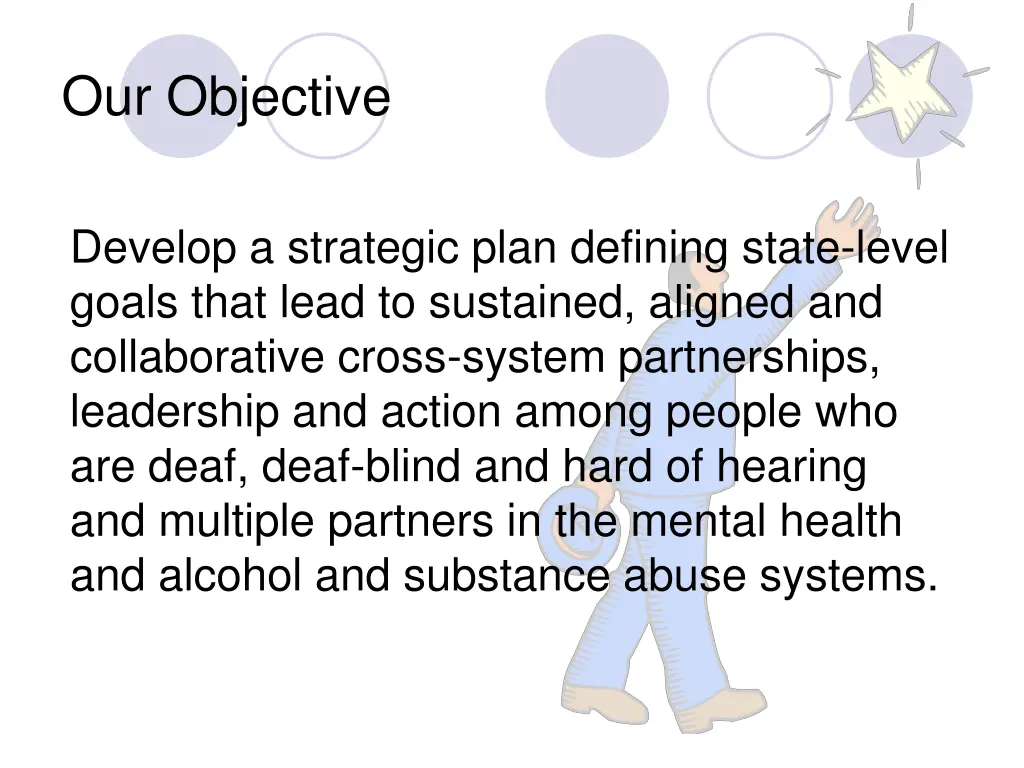 Our Objective

Develop a strategic plan defining state-level goals that lead to sustained, aligned and collaborative cross-system partnerships, leadership and action among people who are deaf, deaf-blind and hard of hearing and multiple partners in the mental health and alcohol and substance abuse systems.